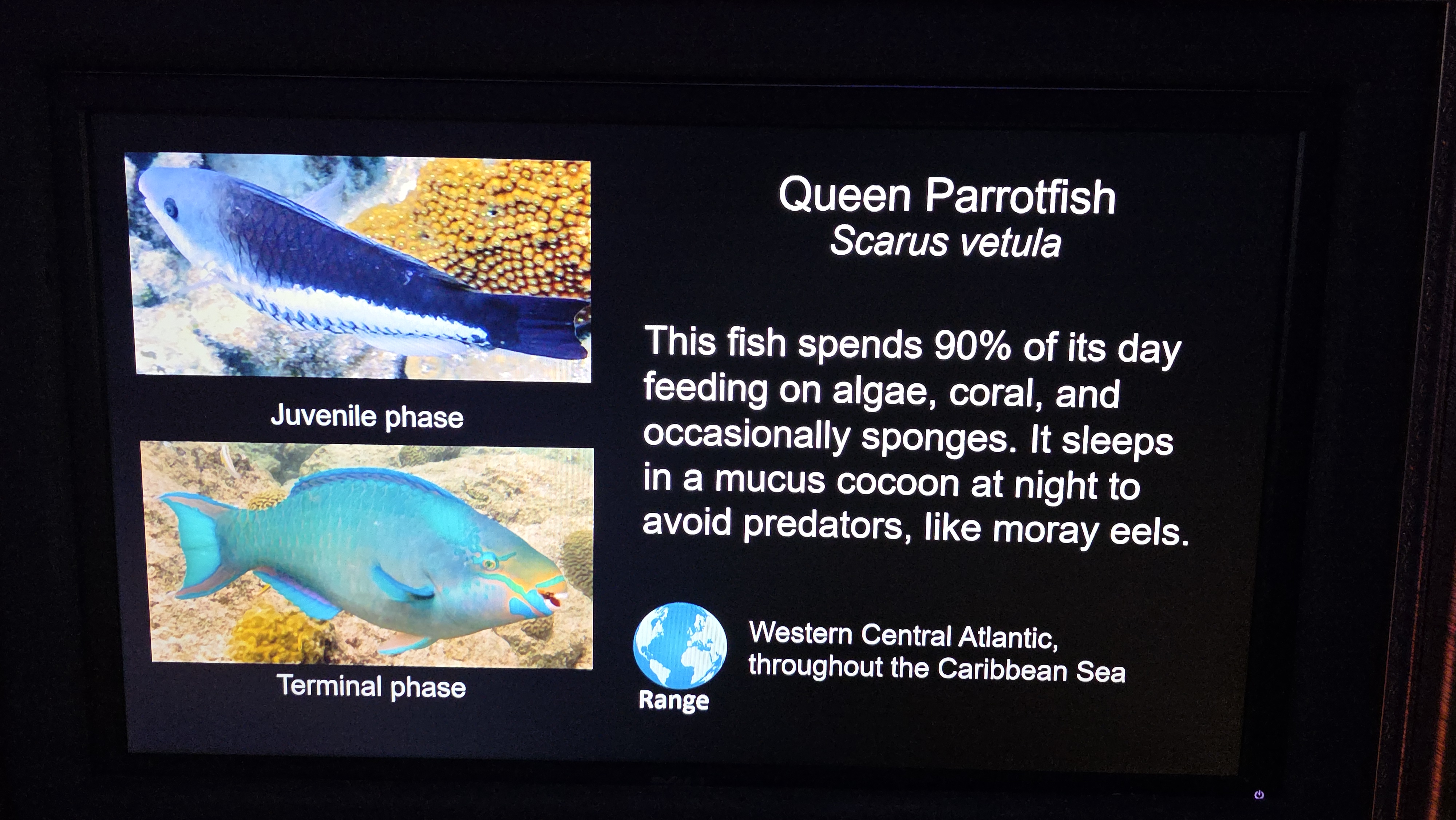 Juvenile phase

Terminal phase

Queen Parrotfish
Scarus vetula

This fish spends 90% of its day feeding on algae, coral, and occasionally sponges. It sleeps in a mucus cocoon at night to avoid predators, like moray eels.

Range

Western Central Atlantic, throughout the Caribbean Sea